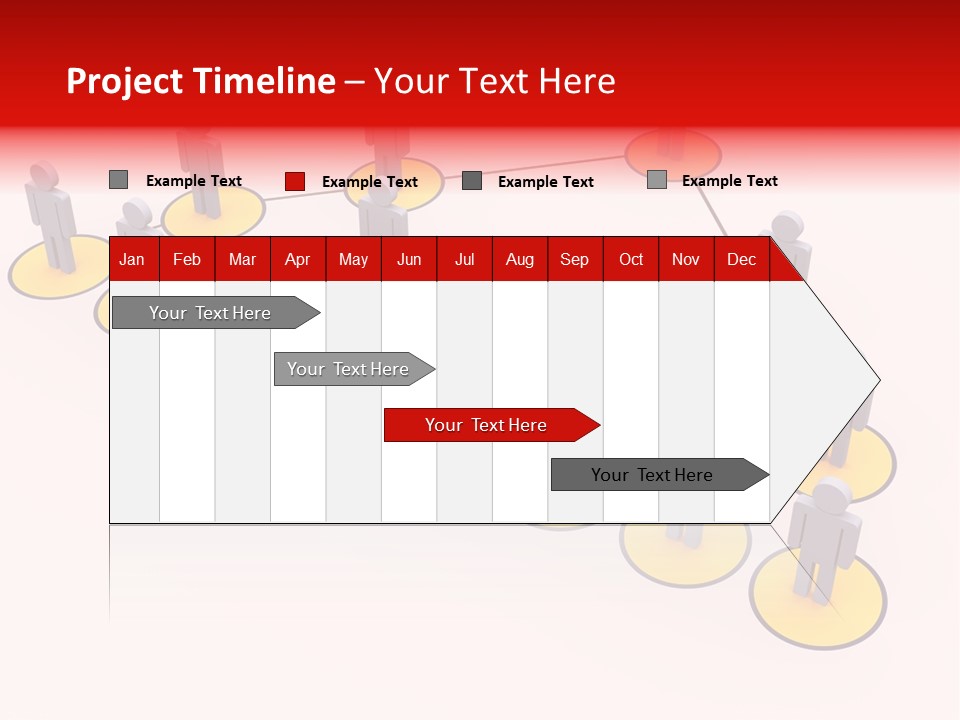 Project Timeline – Your Text Here

Example Text
Example Text
Example Text
Example Text

| Jan | Feb | Mar | Apr | May | Jun | Jul | Aug | Sep | Oct | Nov | Dec |
|---|---|---|---|---|---|---|---|---|---|---|---|

Your Text Here

Your Text Here

Your Text Here

Your Text Here